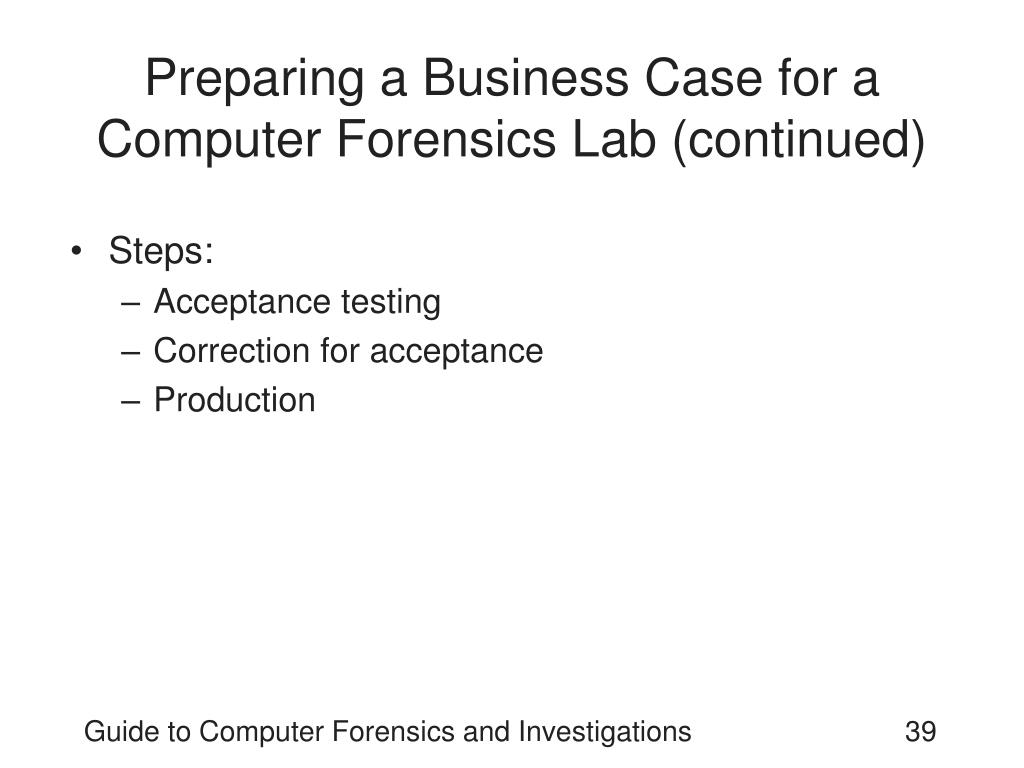 Preparing a Business Case for a Computer Forensics Lab (continued)

• Steps:
– Acceptance testing
– Correction for acceptance
– Production

Guide to Computer Forensics and Investigations

39